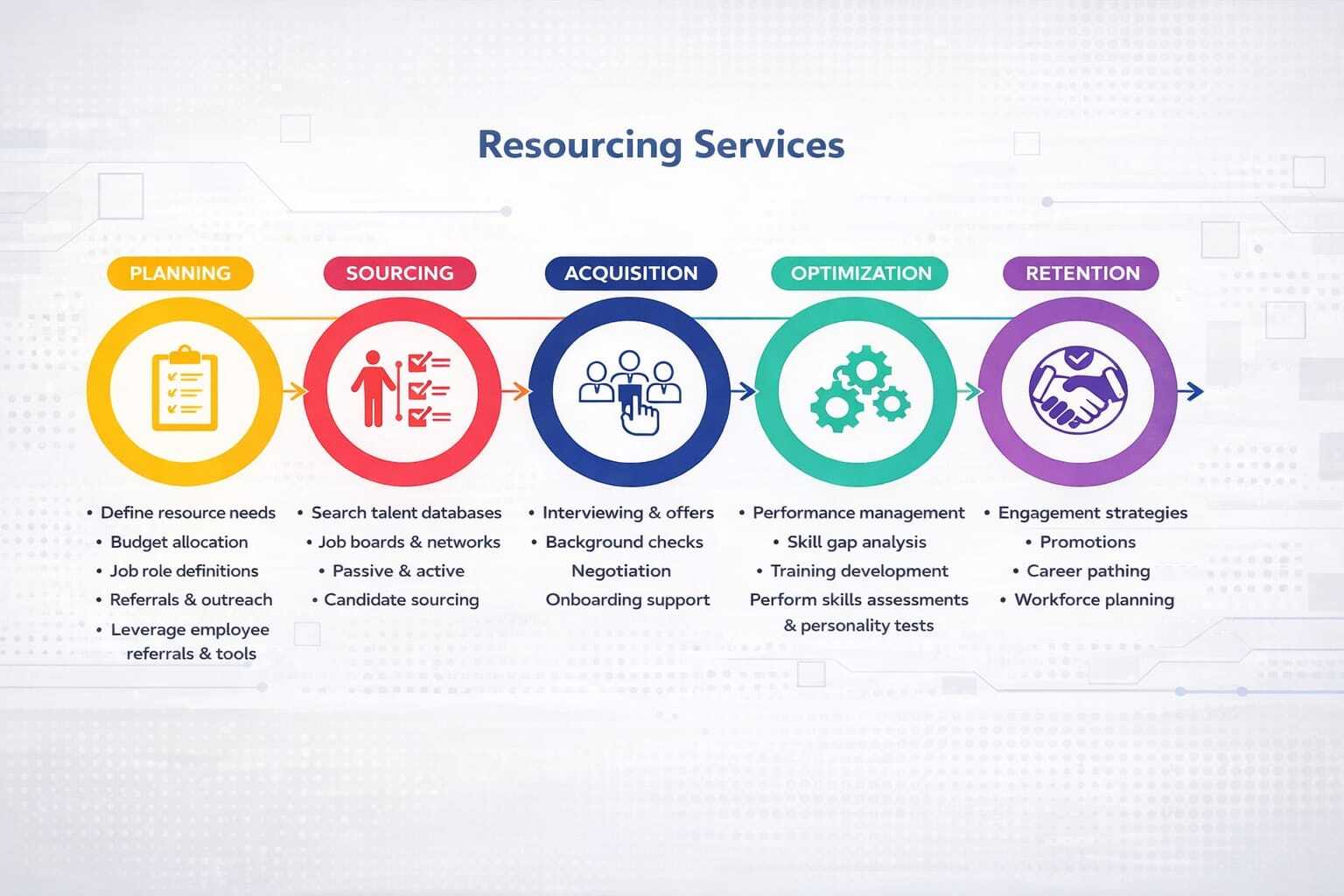 Resourcing Services

PLANNING

• Define resource needs
• Budget allocation
• Job role definitions
• Referrals & outreach
• Leverage employee referrals & tools

SOURCING

• Search talent databases
• Job boards & networks
• Passive & active
• Candidate sourcing

ACQUISITION

• Interviewing & offers
• Background checks
Negotiation
Onboarding support

OPTIMIZATION

• Performance management
• Skill gap analysis
• Training development
Perform skills assessments & personality tests

RETENTION

• Engagement strategies
• Promotions
• Career pathing
• Workforce planning